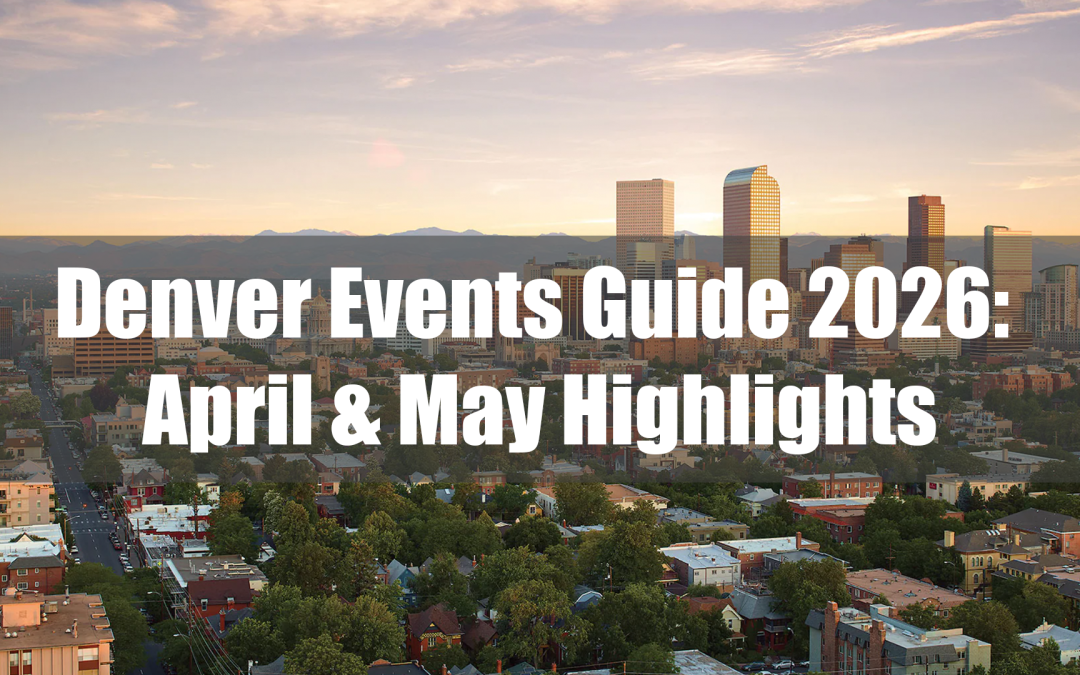 Denver Events Guide 2026:
April & May Highlights